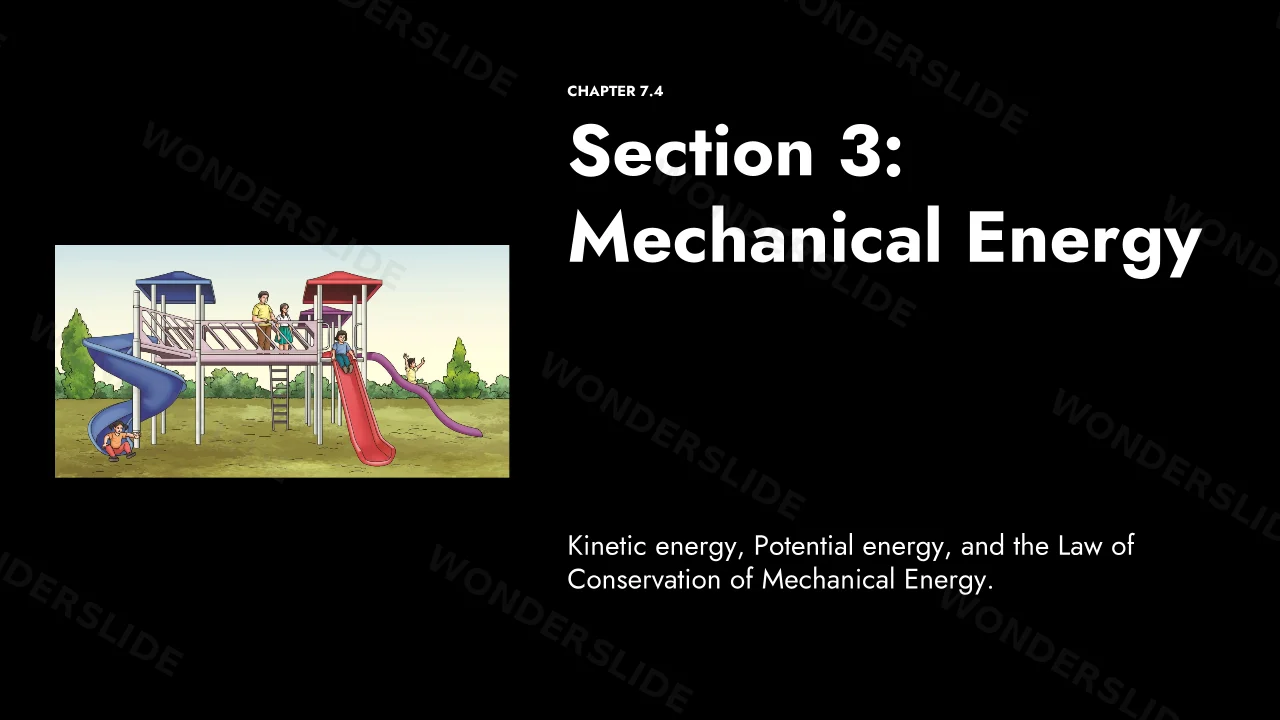 CHAPTER 7.4

Section 3: Mechanical Energy

Kinetic energy, Potential energy, and the Law of Conservation of Mechanical Energy.

WONDERSLIDE